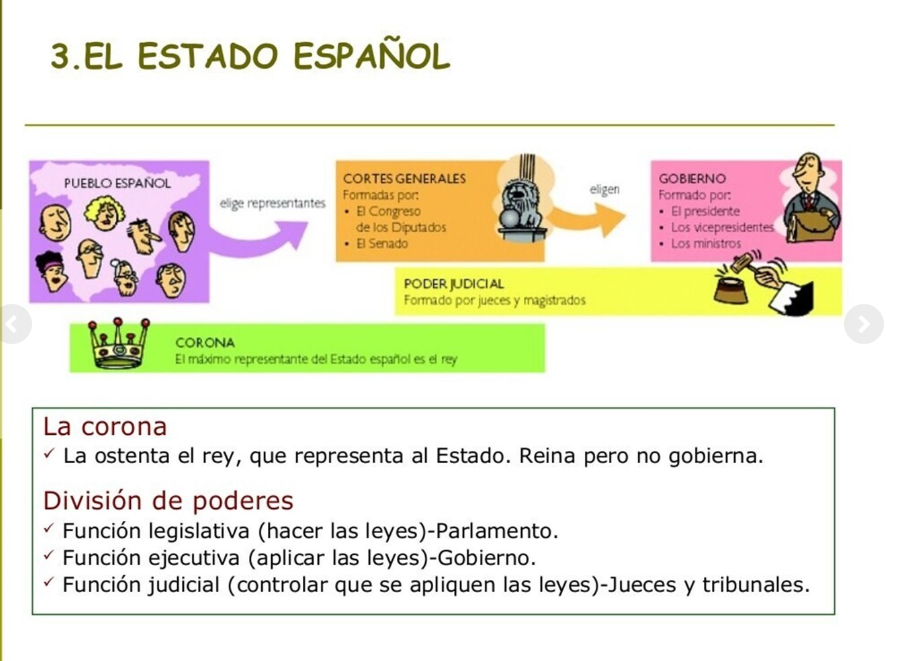 3.EL ESTADO ESPAÑOL

PUEBLO ESPAÑOL

elige representantes

CORTES GENERALES
Formadas por:
• El Congreso de los Diputados
• El Senado

eligen

GOBIERNO
Formado por:
• El presidente
• Los vicepresidentes
• Los ministros

PODER JUDICIAL
Formado por jueces y magistrados

CORONA
El máximo representante del Estado español es el rey

La corona
✓ La ostenta el rey, que representa al Estado. Reina pero no gobierna.

División de poderes
✓ Función legislativa (hacer las leyes)-Parlamento.
✓ Función ejecutiva (aplicar las leyes)-Gobierno.
✓ Función judicial (controlar que se apliquen las leyes)-Jueces y tribunales.